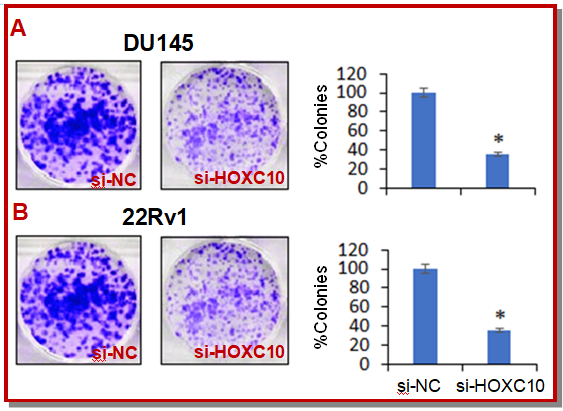 A

DU145

si-NC

si-HOXC10

%Colonies

120
100
80
60
40
20
0

*

B

22Rv1

si-NC

si-HOXC10

%Colonies

120
100
80
60
40
20
0

*

si-NC si-HOXC10